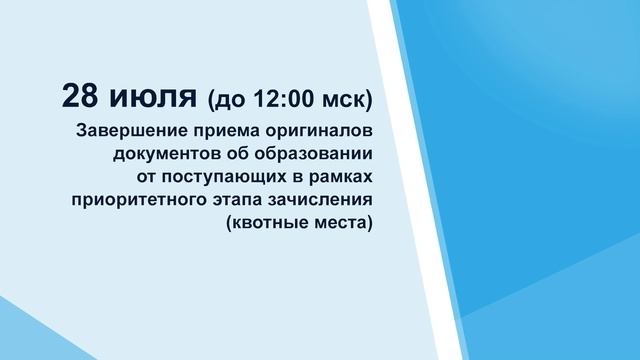 28 июля (до 12:00 мск)

Завершение приема оригиналов документов об образовании от поступающих в рамках приоритетного этапа зачисления (квотные места)